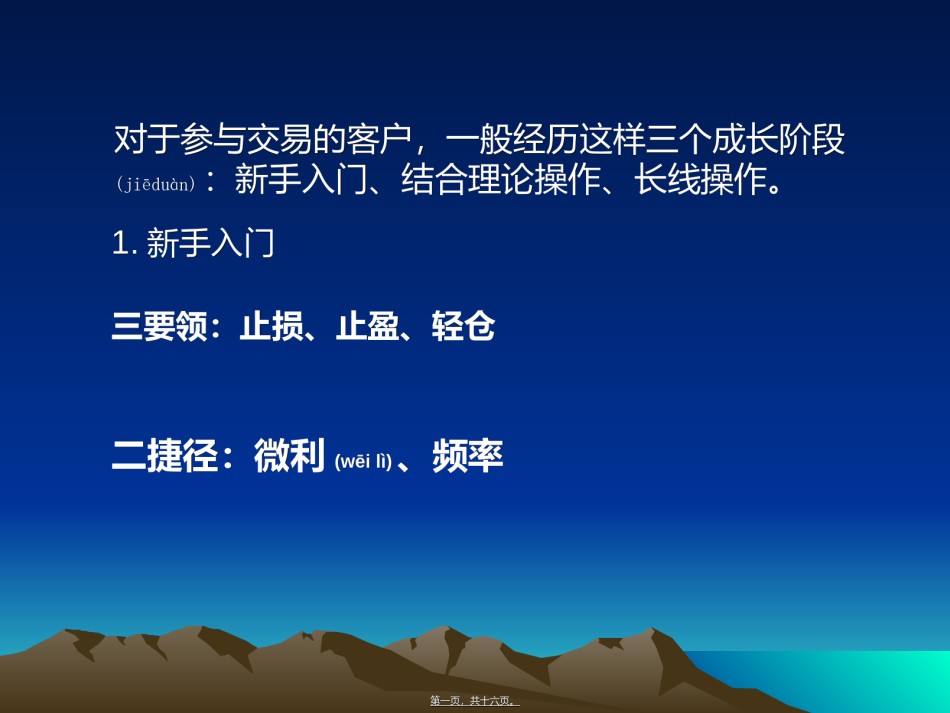 对于参与交易的客户，一般经历这样三个成长阶段(jiēduàn)：新手入门、结合理论操作、长线操作。

1. 新手入门

三要领：止损、止盈、轻仓

二捷径：微利 (wēi lì)、频率

第一页，共十六页。